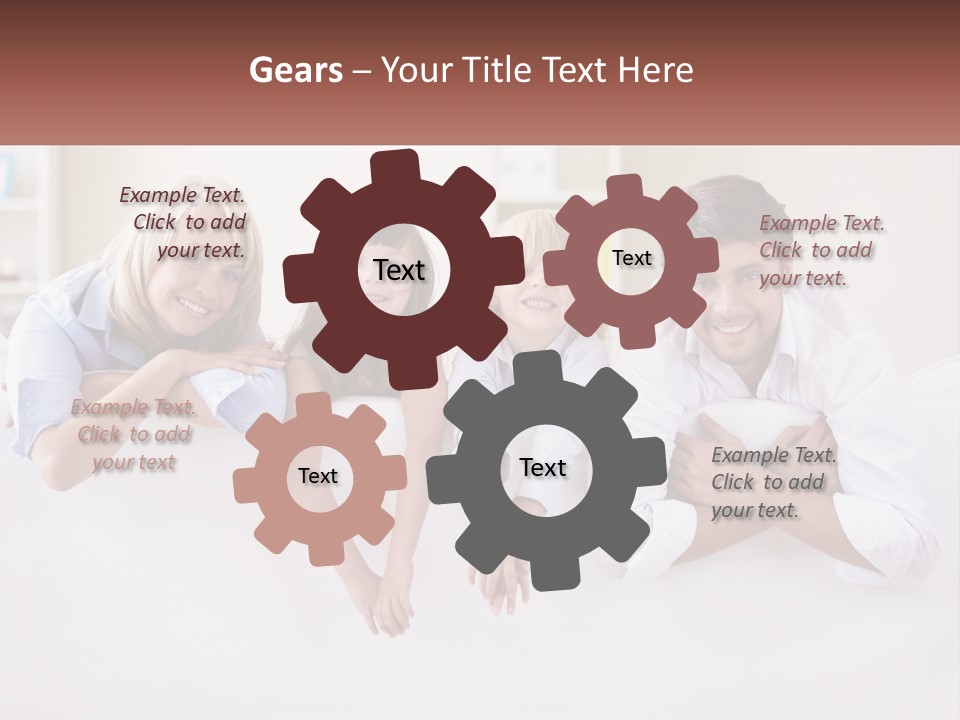 Gears – Your Title Text Here

Example Text. Click to add your text.

Text

Text

Example Text. Click to add your text.

Example Text. Click to add your text

Text

Text

Example Text. Click to add your text.